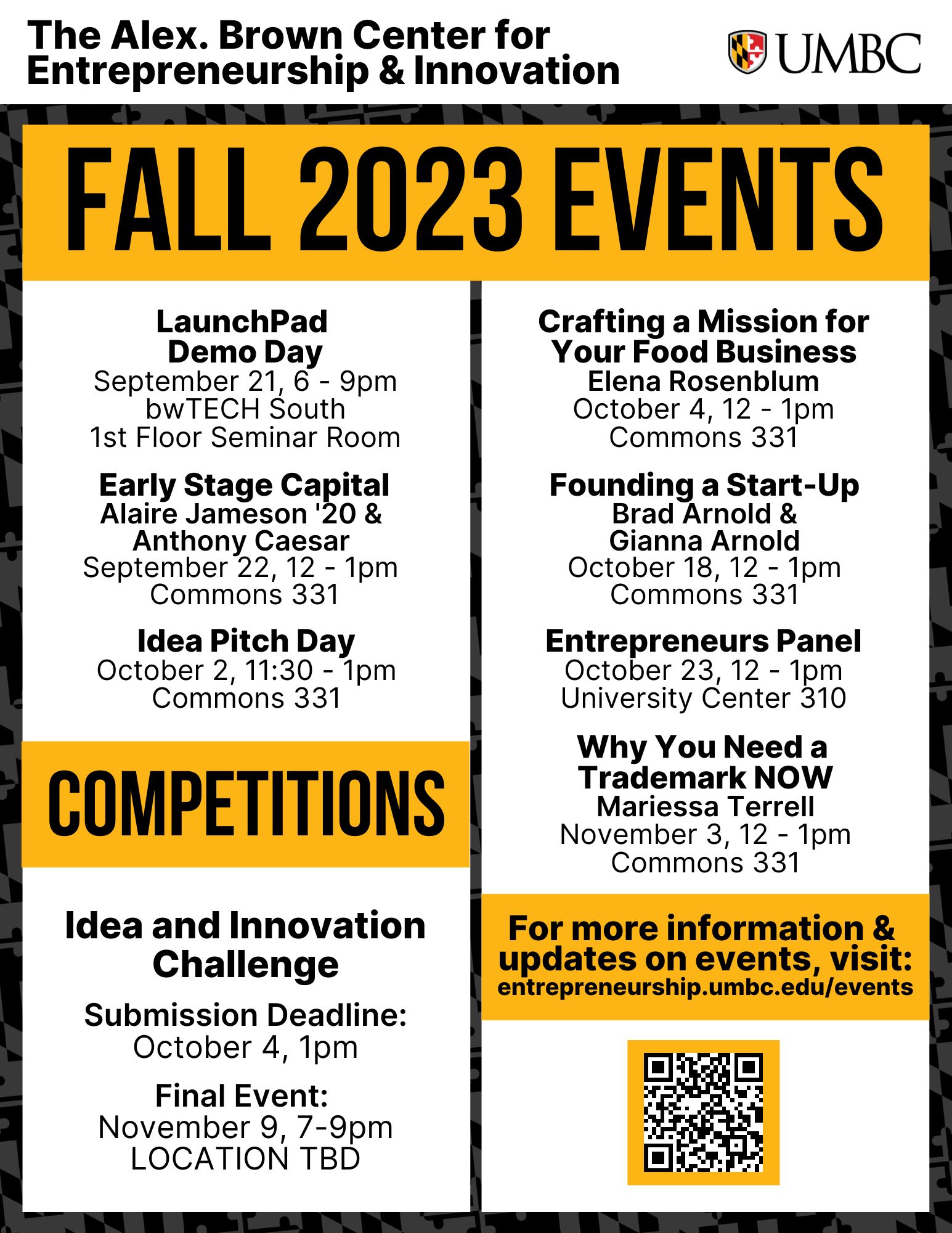 The Alex. Brown Center for Entrepreneurship & Innovation

UMBC

FALL 2023 EVENTS

LaunchPad Demo Day
September 21, 6 - 9pm
bwTECH South
1st Floor Seminar Room

Early Stage Capital
Alaire Jameson '20 & Anthony Caesar
September 22, 12 - 1pm
Commons 331

Idea Pitch Day
October 2, 11:30 - 1pm
Commons 331

COMPETITIONS

Idea and Innovation Challenge

Submission Deadline:
October 4, 1pm

Final Event:
November 9, 7-9pm
LOCATION TBD

Crafting a Mission for Your Food Business
Elena Rosenblum
October 4, 12 - 1pm
Commons 331

Founding a Start-Up
Brad Arnold & Gianna Arnold
October 18, 12 - 1pm
Commons 331

Entrepreneurs Panel
October 23, 12 - 1pm
University Center 310

Why You Need a Trademark NOW
Mariessa Terrell
November 3, 12 - 1pm
Commons 331

For more information & updates on events, visit:
entrepreneurship.umbc.edu/events